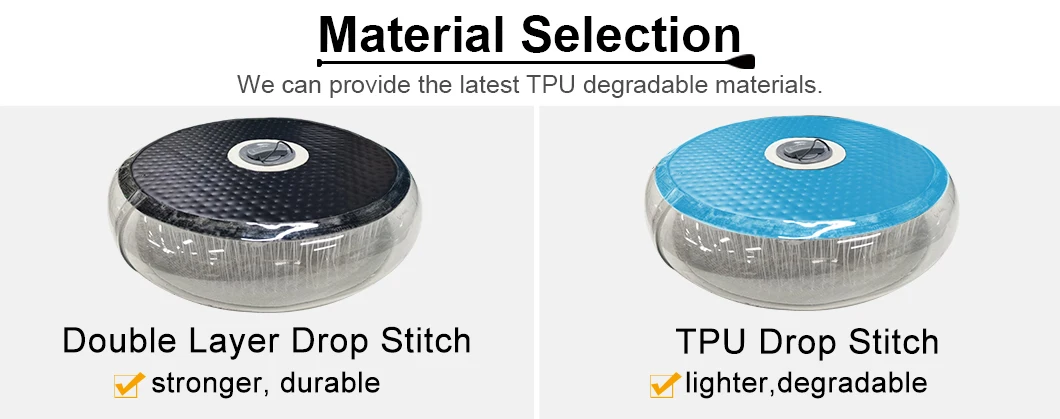 Material Selection

We can provide the latest TPU degradable materials.

Double Layer Drop Stitch

stronger, durable

TPU Drop Stitch

lighter,degradable